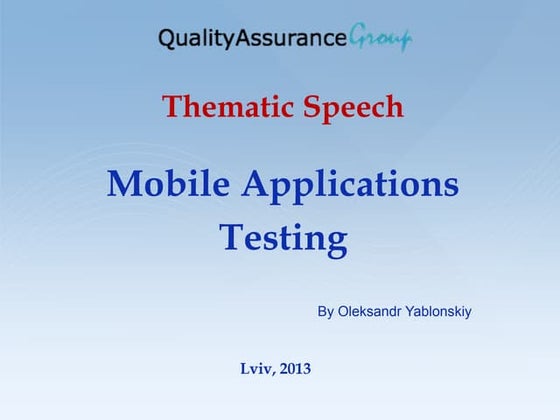 QualityAssuranceGroup

Thematic Speech

Mobile Applications Testing

By Oleksandr Yablonskiy

Lviv, 2013